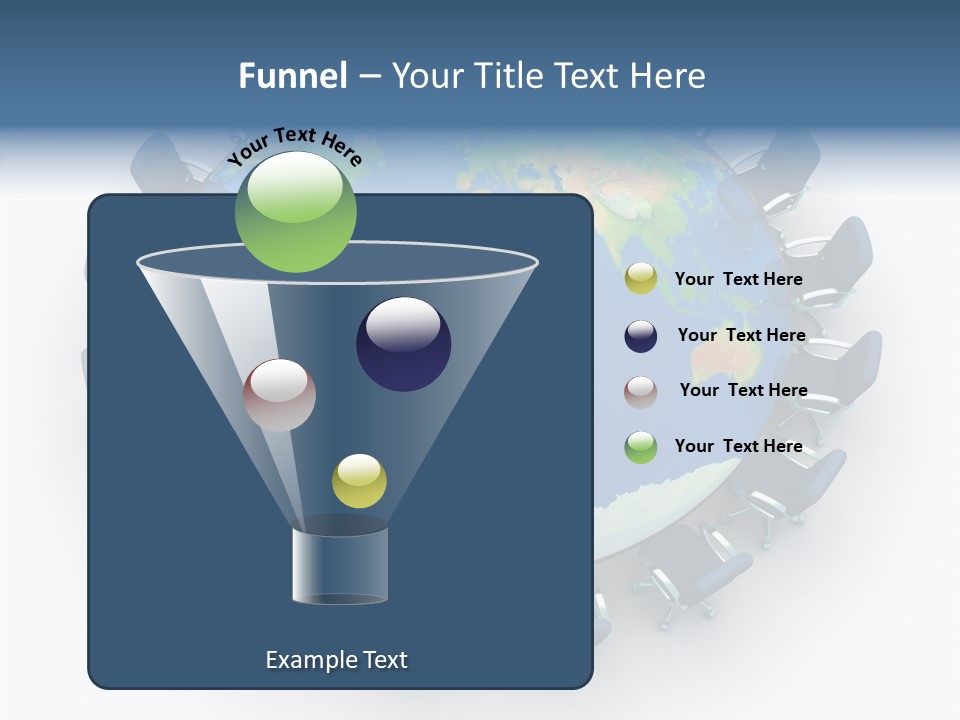 Funnel – Your Title Text Here

Your Text Here

Your Text Here

Your Text Here

Your Text Here

Your Text Here

Example Text